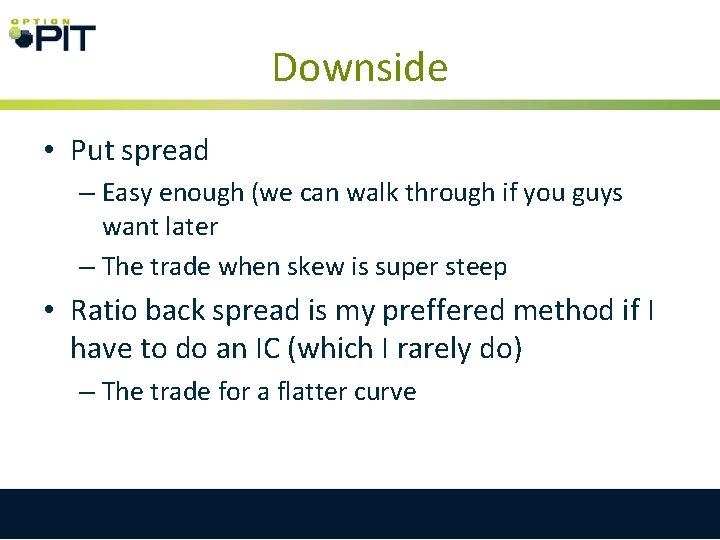 OPTION PIT

Downside

• Put spread
– Easy enough (we can walk through if you guys want later
– The trade when skew is super steep
• Ratio back spread is my preffered method if I have to do an IC (which I rarely do)
– The trade for a flatter curve